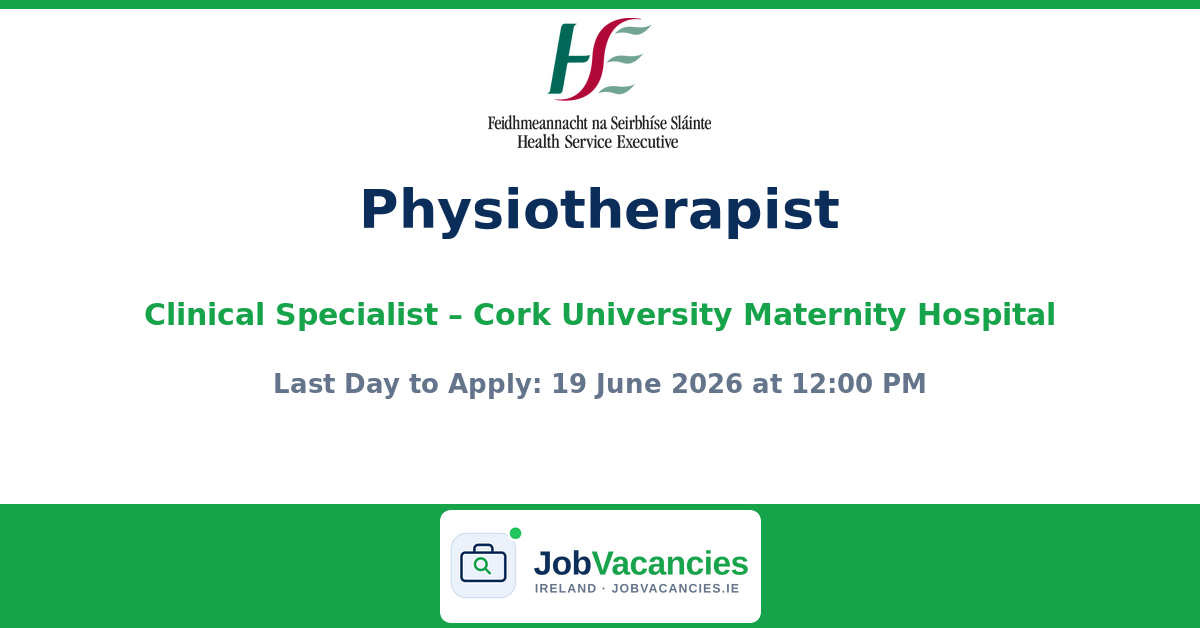 HSE
Feidhmeannacht na Seirbhíse Sláinte
Health Service Executive

Physiotherapist

Clinical Specialist – Cork University Maternity Hospital

Last Day to Apply: 19 June 2026 at 12:00 PM

JobVacancies
IRELAND · JOBVACANCIES.IE